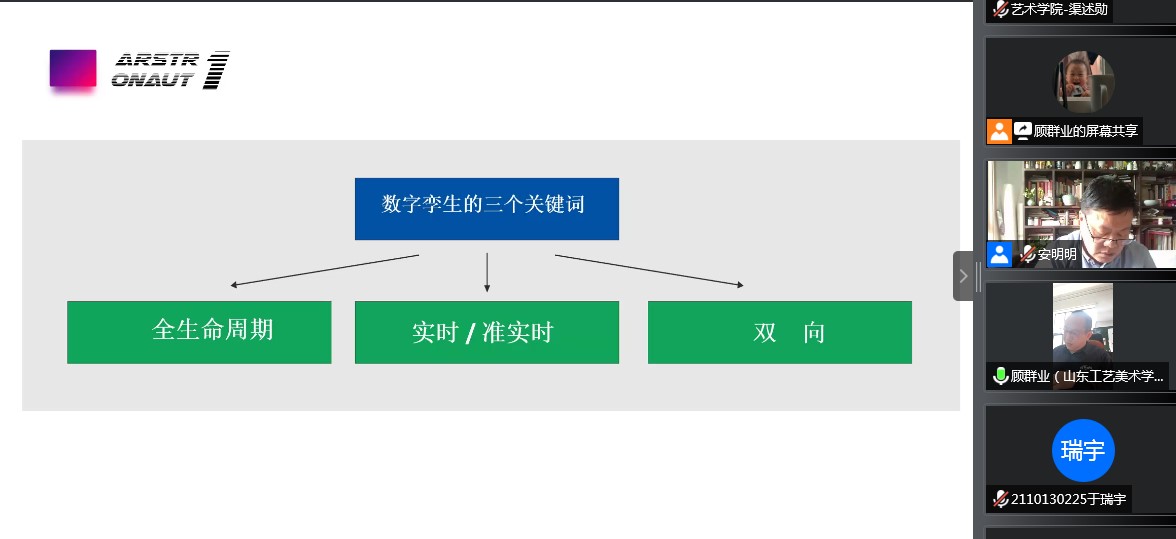 ARSTR
ONAUT

数字孪生的三个关键词

全生命周期

实时 / 准实时

双 向

艺术学院-渠述勋

顾群业的屏幕共享

安明明

顾群业（山东工艺美术学...

瑞宇

2110130225于瑞宇